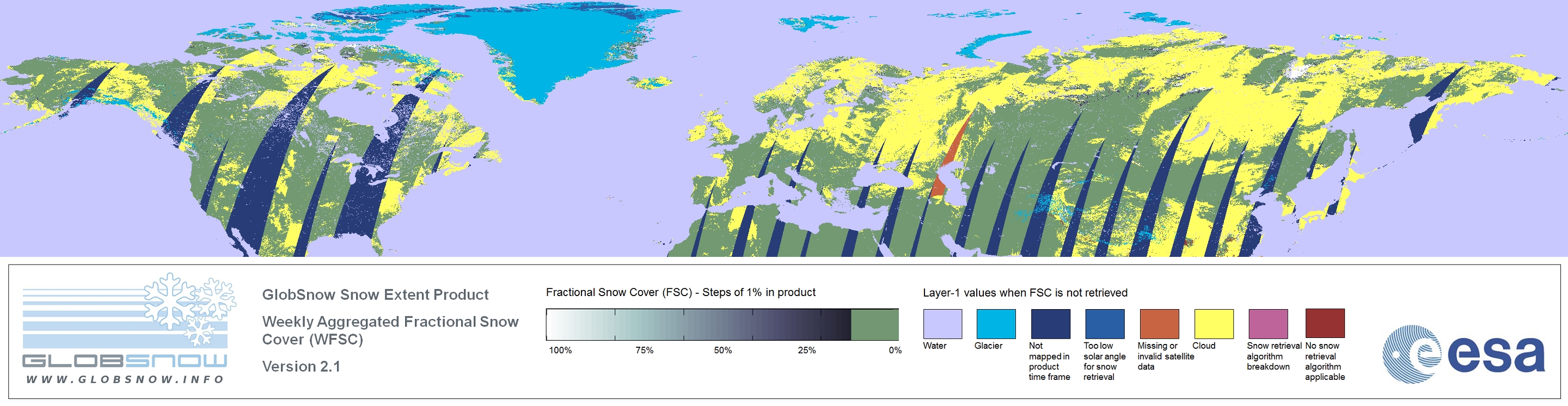 GLOBSNOW
WWW.GLOBSNOW.INFO

GlobSnow Snow Extent Product

Weekly Aggregated Fractional Snow Cover (WFSC)

Version 2.1

Fractional Snow Cover (FSC) - Steps of 1% in product

100% 75% 50% 25% 0%

Layer-1 values when FSC is not retrieved

Water

Glacier

Not mapped in product time frame

Too low solar angle for snow retrieval

Missing or invalid satellite data

Cloud

Snow retrieval algorithm breakdown

No snow retrieval algorithm applicable

esa